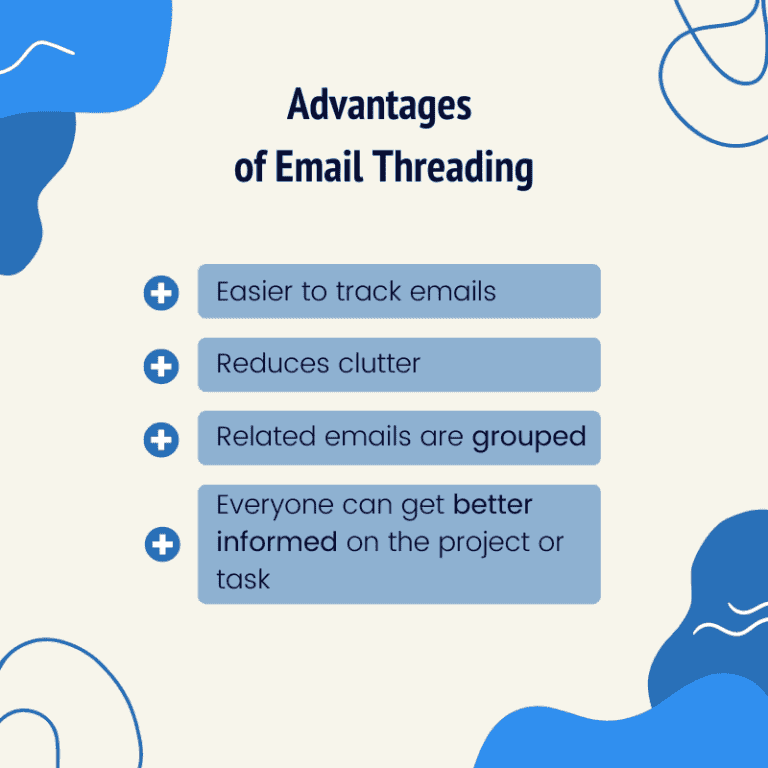 Advantages of Email Threading

Easier to track emails

Reduces clutter

Related emails are grouped

Everyone can get better informed on the project or task